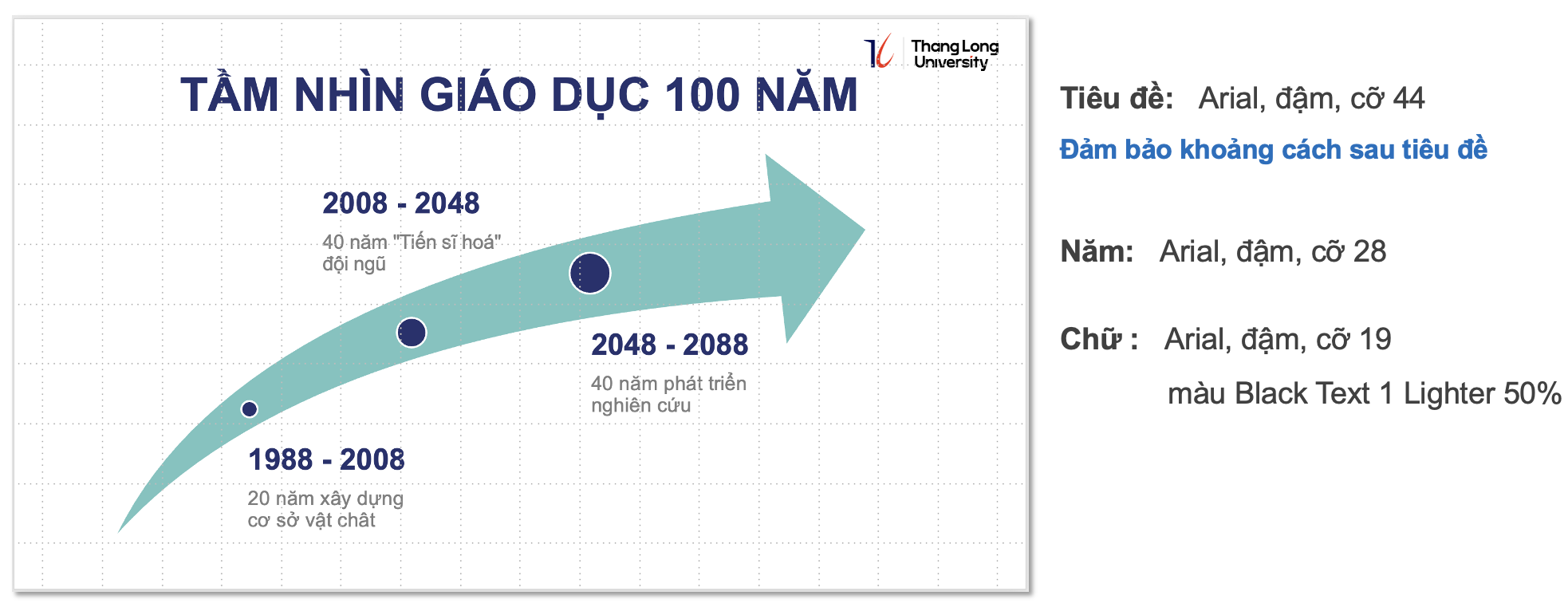 Thang Long University

TẦM NHÌN GIÁO DỤC 100 NĂM

2008 - 2048

40 năm "Tiến sĩ hoá" đội ngũ

2048 - 2088

40 năm phát triển nghiên cứu

1988 - 2008

20 năm xây dựng cơ sở vật chất

Tiêu đề: Arial, đậm, cỡ 44

Đảm bảo khoảng cách sau tiêu đề

Năm: Arial, đậm, cỡ 28

Chữ : Arial, đậm, cỡ 19

màu Black Text 1 Lighter 50%